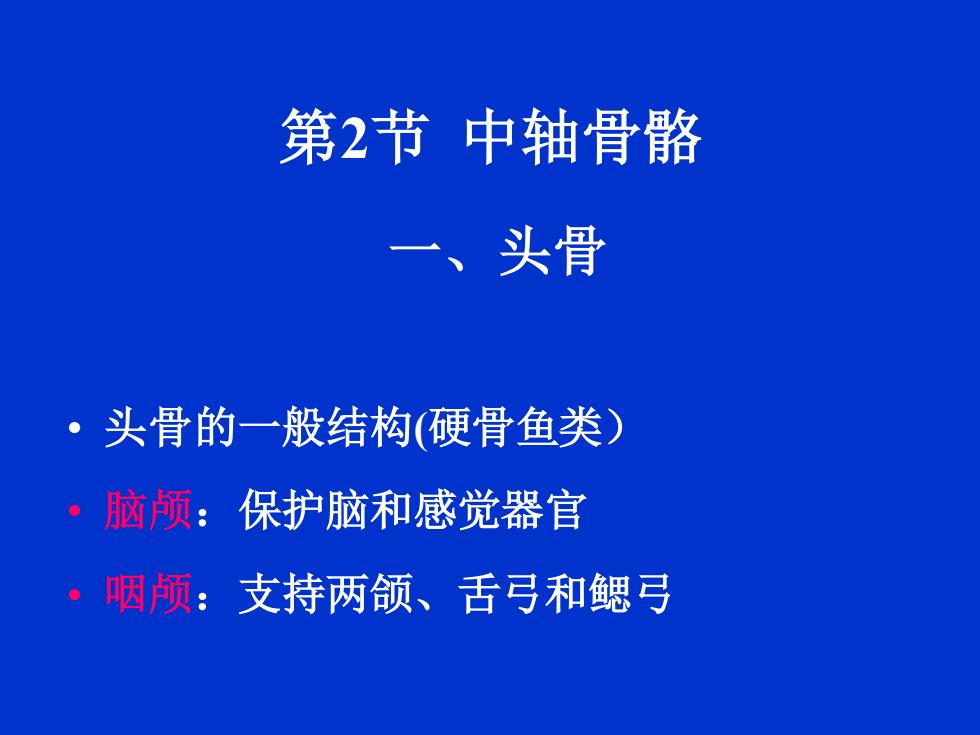 第2节 中轴骨骼

一、头骨

• 头骨的一般结构(硬骨鱼类）
• 脑颅：保护脑和感觉器官
• 咽颅：支持两颌、舌弓和鳃弓